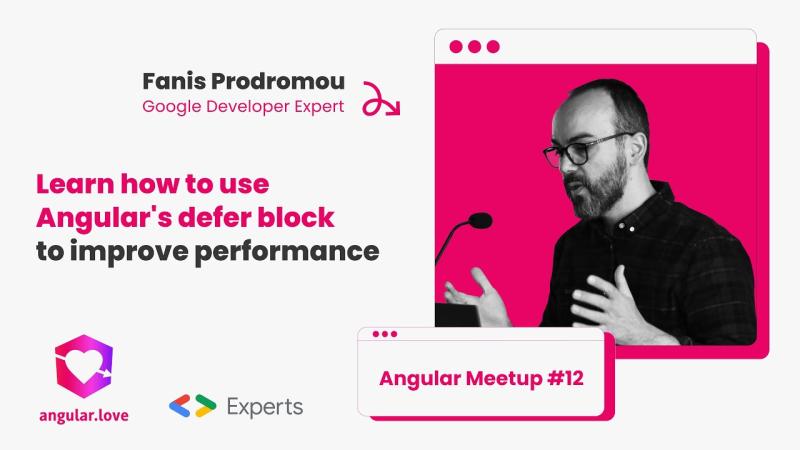 Fanis Prodromou
Google Developer Expert

Learn how to use Angular's defer block to improve performance

Angular Meetup #12

angular.love

Experts